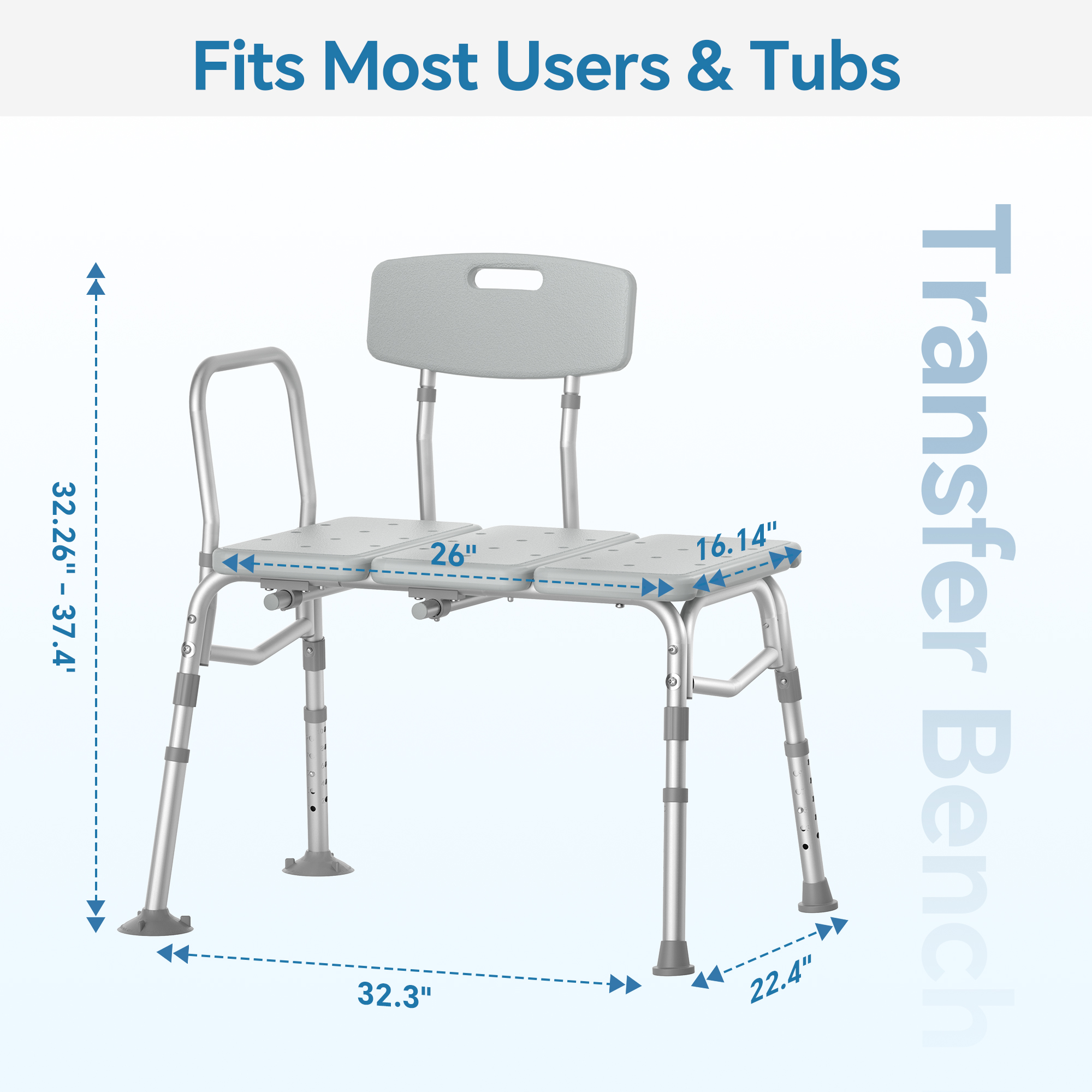 Fits Most Users & Tubs

32.26" - 37.4"

26"

16.14"

32.3"

22.4"

Transfer Bench